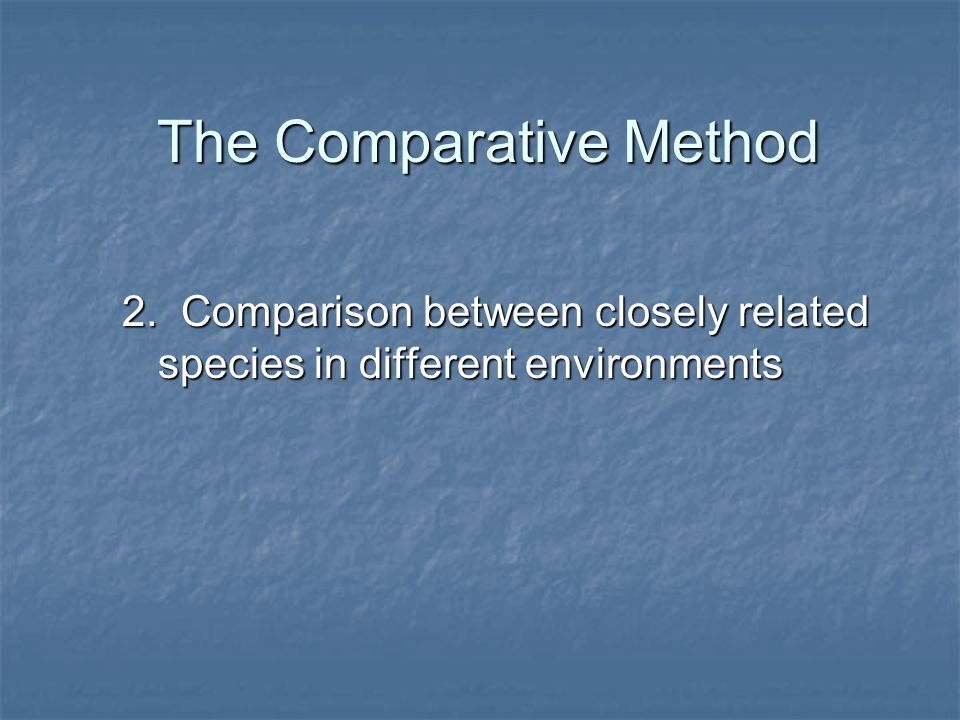 The Comparative Method

2. Comparison between closely related species in different environments